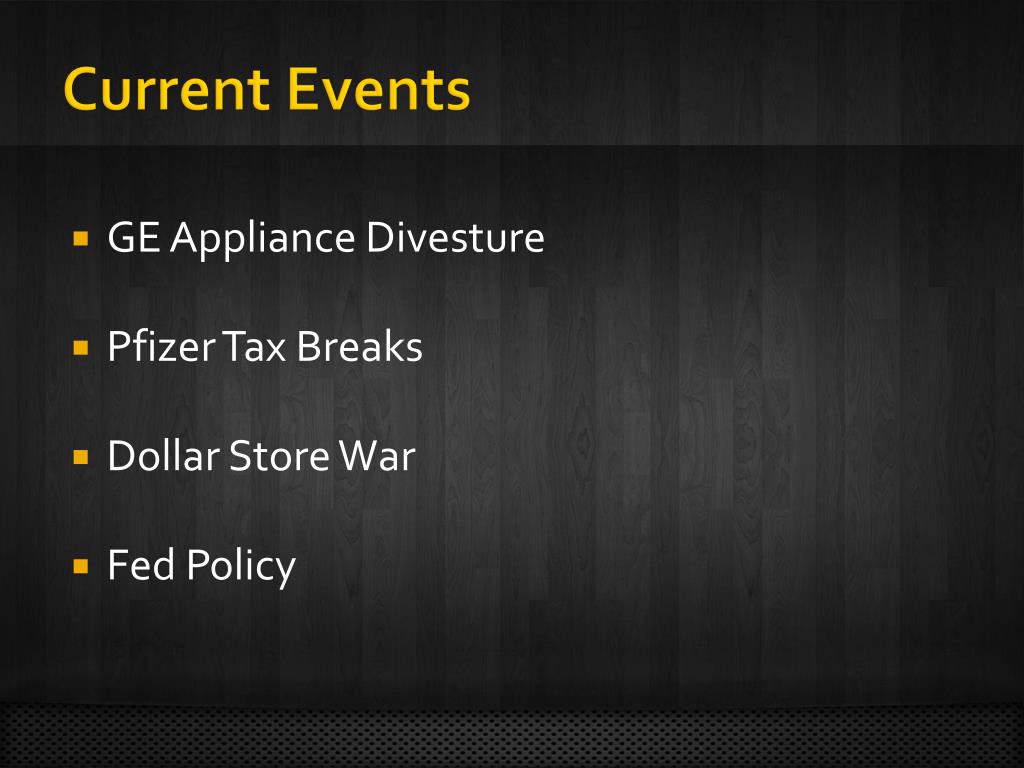 Current Events

GE Appliance Divesture

Pfizer Tax Breaks

Dollar Store War

Fed Policy